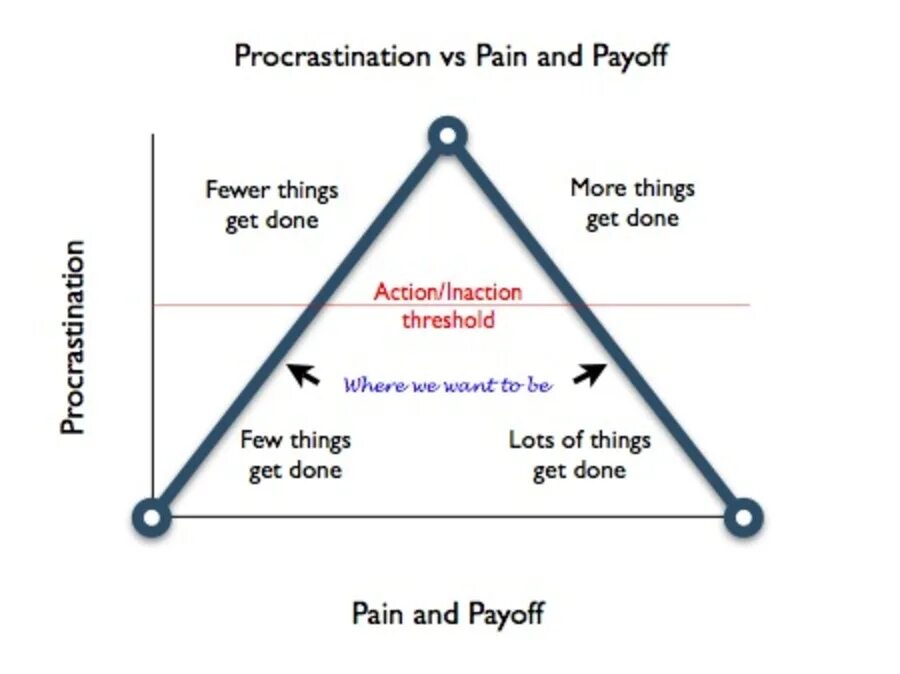 Procrastination vs Pain and Payoff

Procrastination

Fewer things get done

More things get done

Action/Inaction threshold

Where we want to be

Few things get done

Lots of things get done

Pain and Payoff